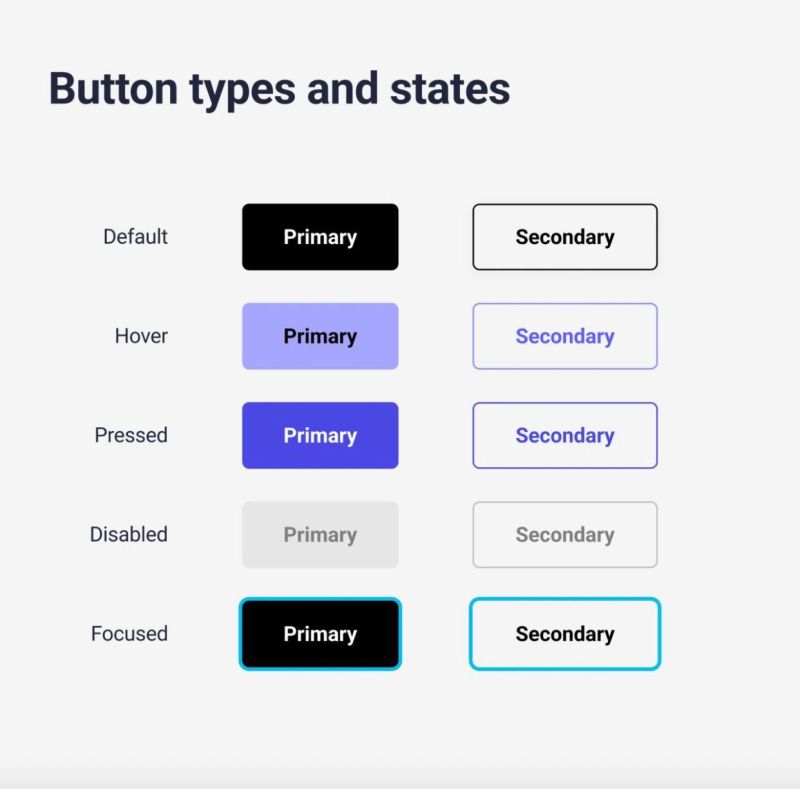 Button types and states

Default Primary Secondary

Hover Primary Secondary

Pressed Primary Secondary

Disabled Primary Secondary

Focused Primary Secondary